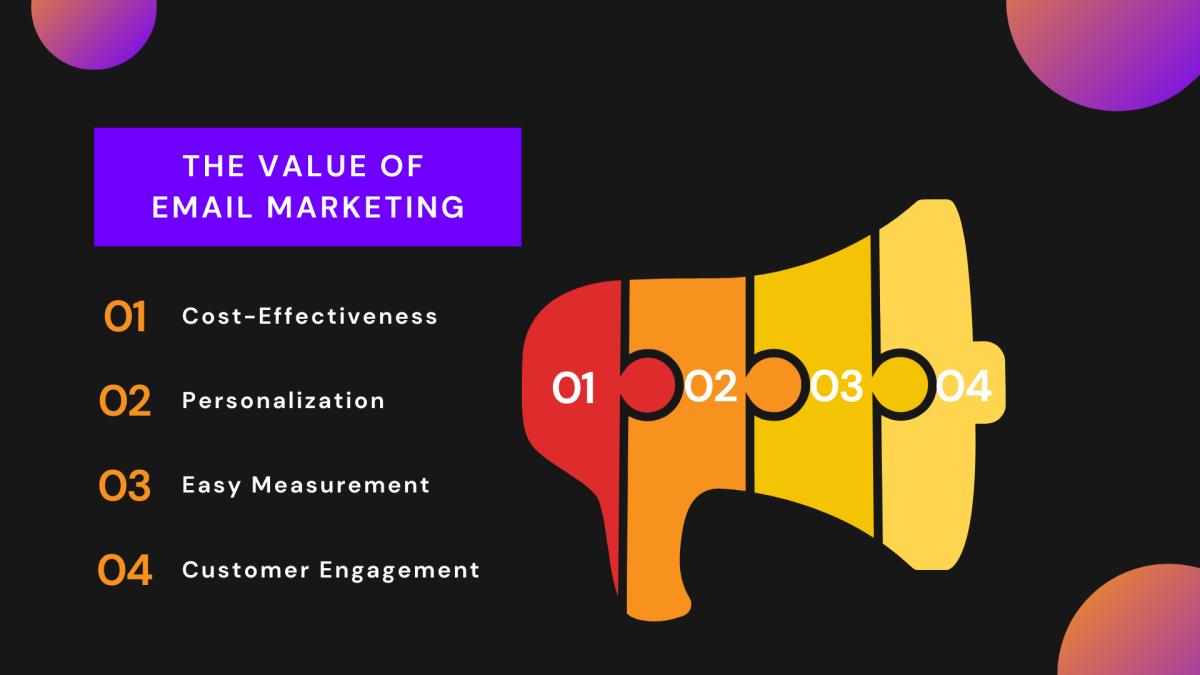 THE VALUE OF EMAIL MARKETING

01 Cost-Effectiveness

02 Personalization

03 Easy Measurement

04 Customer Engagement

01 02 03 04